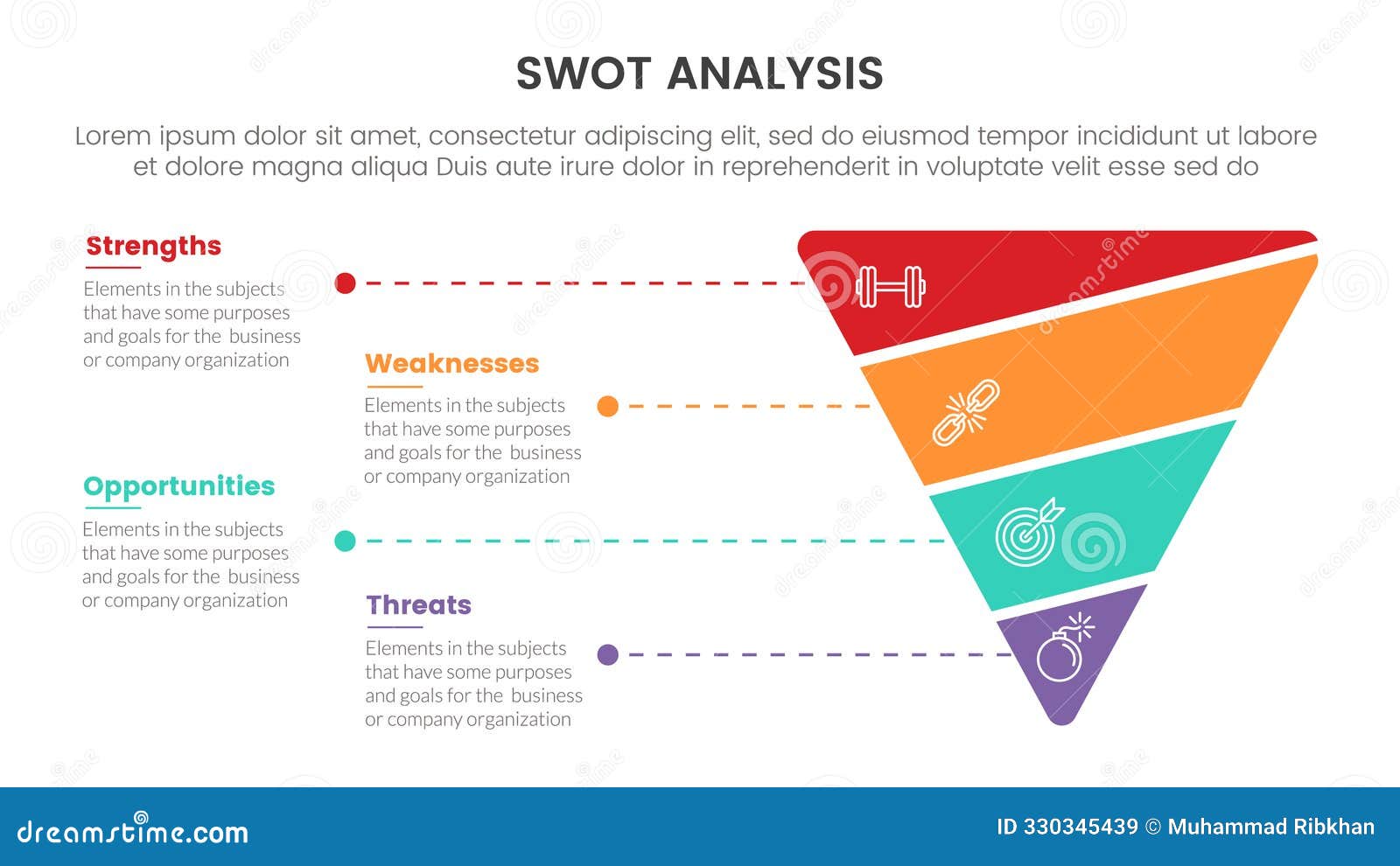 SWOT ANALYSIS

Lorem ipsum dolor sit amet, consectetur adipiscing elit, sed do eiusmod tempor incididunt ut labore et dolore magna aliqua Duis aute irure dolor in reprehenderit in voluptate velit esse sed do

Strengths

Elements in the subjects that have some purposes and goals for the business or company organization

Weaknesses

Elements in the subjects that have some purposes and goals for the business or company organization

Opportunities

Elements in the subjects that have some purposes and goals for the business or company organization

Threats

Elements in the subjects that have some purposes and goals for the business or company organization

dreamstime.com

ID 330345439 © Muhammad Ribkhan